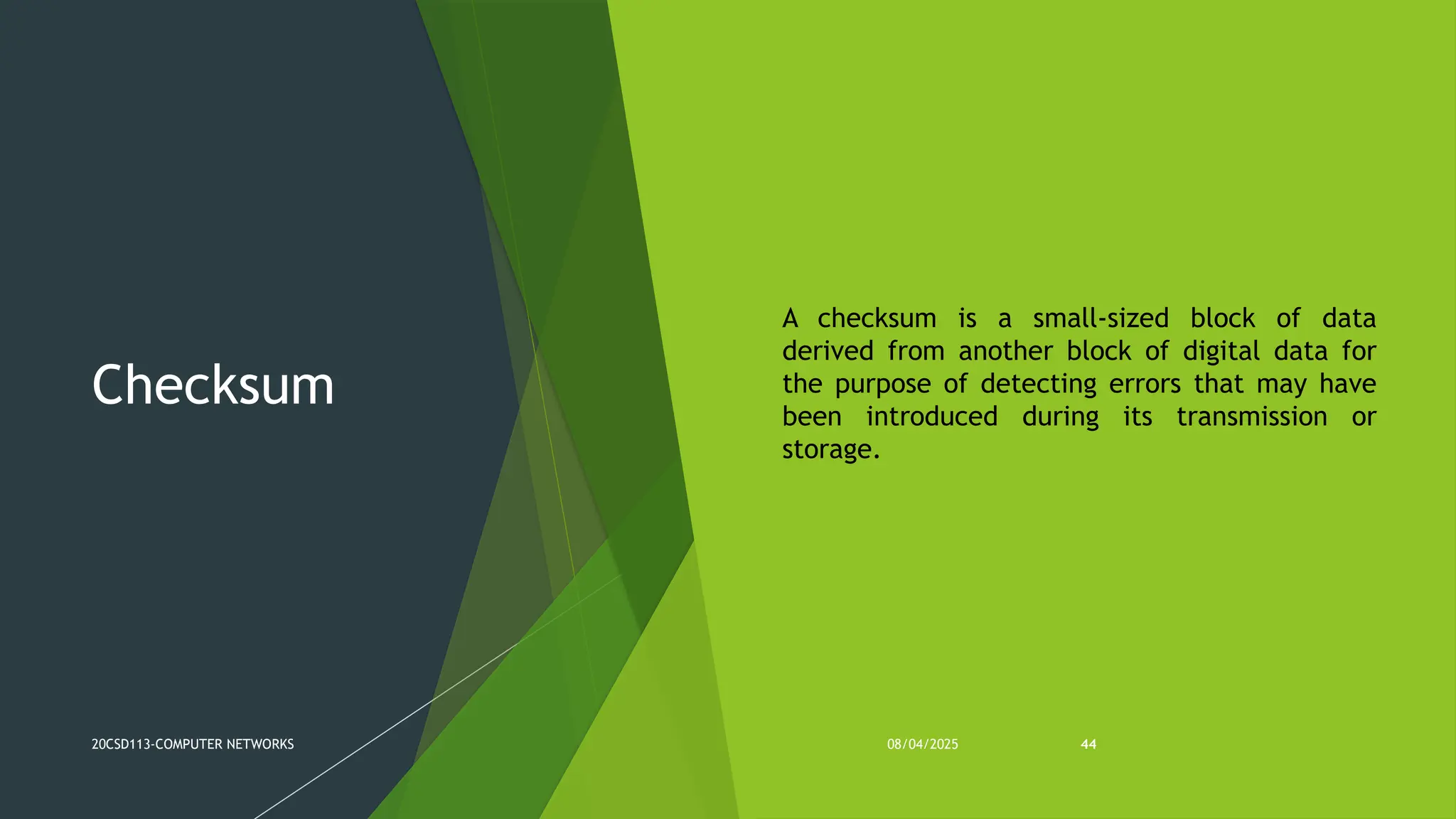 Checksum

A checksum is a small-sized block of data derived from another block of digital data for the purpose of detecting errors that may have been introduced during its transmission or storage.

20CSD113-COMPUTER NETWORKS

08/04/2025

44